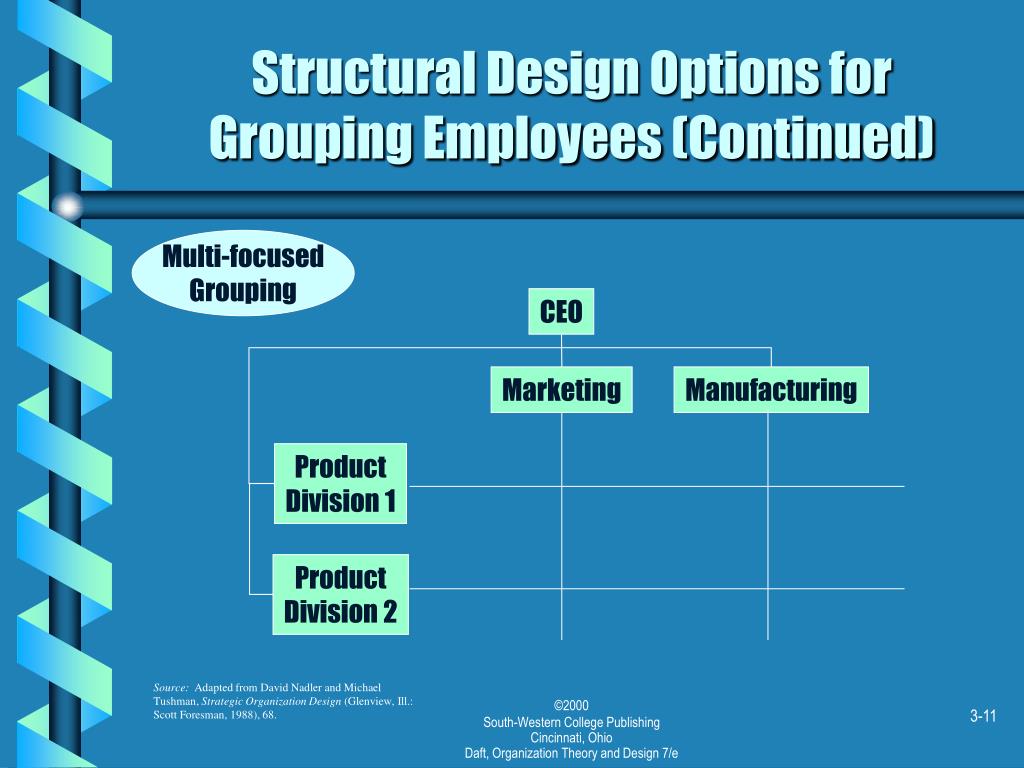 Structural Design Options for Grouping Employees (Continued)

Multi-focused Grouping

CEO

Marketing

Manufacturing

Product Division 1

Product Division 2

Source: Adapted from David Nadler and Michael Tushman, Strategic Organization Design (Glenview, Ill.: Scott Foresman, 1988), 68.

©2000
South-Western College Publishing
Cincinnati, Ohio
Daft, Organization Theory and Design 7/e

3-11